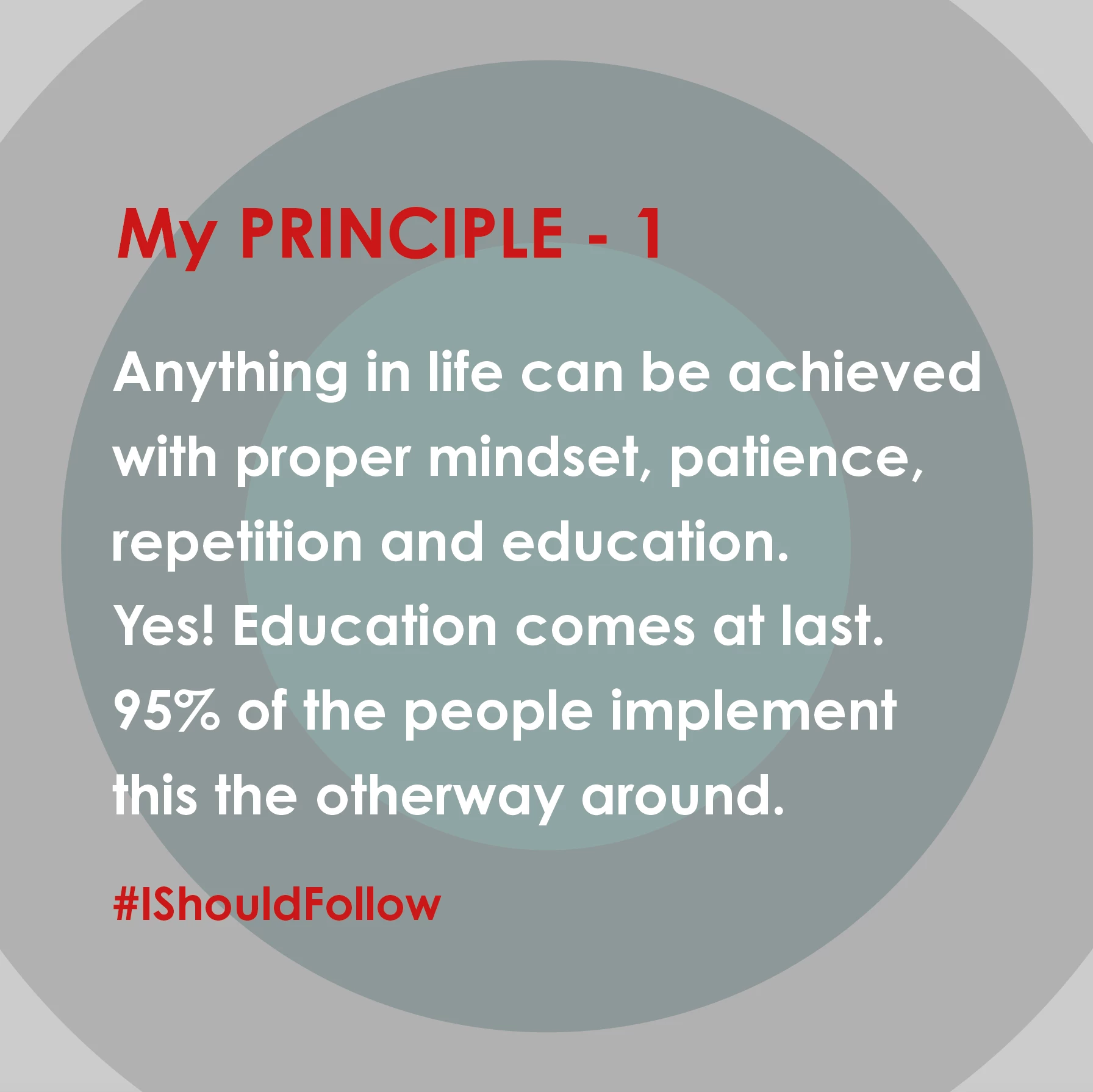 My PRINCIPLE - 1

Anything in life can be achieved with proper mindset, patience, repetition and education.
Yes! Education comes at last.
95% of the people implement this the otherway around.

#IShouldFollow